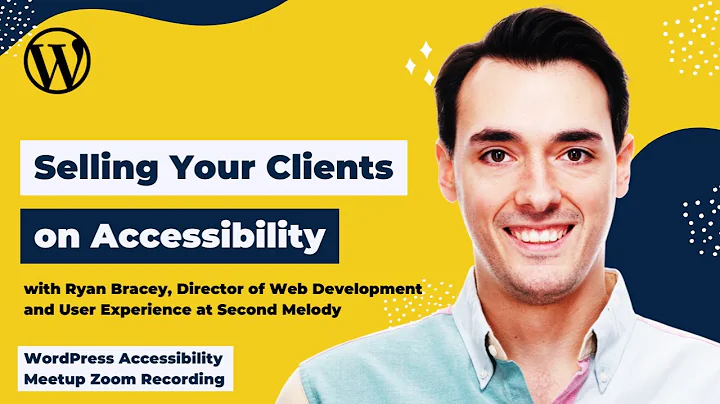 Selling Your Clients on Accessibility

with Ryan Bracey, Director of Web Development and User Experience at Second Melody

WordPress Accessibility Meetup Zoom Recording